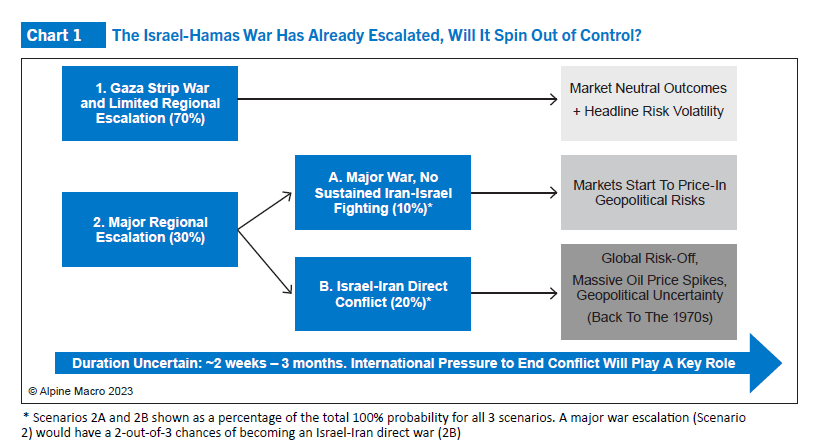 Chart 1 The Israel-Hamas War Has Already Escalated, Will It Spin Out of Control?

1. Gaza Strip War and Limited Regional Escalation (70%)

Market Neutral Outcomes + Headline Risk Volatility

2. Major Regional Escalation (30%)

A. Major War, No Sustained Iran-Israel Fighting (10%)*

Markets Start To Price-In Geopolitical Risks

B. Israel-Iran Direct Conflict (20%)*

Global Risk-Off, Massive Oil Price Spikes, Geopolitical Uncertainty (Back To The 1970s)

Duration Uncertain: ~2 weeks – 3 months. International Pressure to End Conflict Will Play A Key Role

© Alpine Macro 2023

* Scenarios 2A and 2B shown as a percentage of the total 100% probability for all 3 scenarios. A major war escalation (Scenario 2) would have a 2-out-of-3 chances of becoming an Israel-Iran direct war (2B)